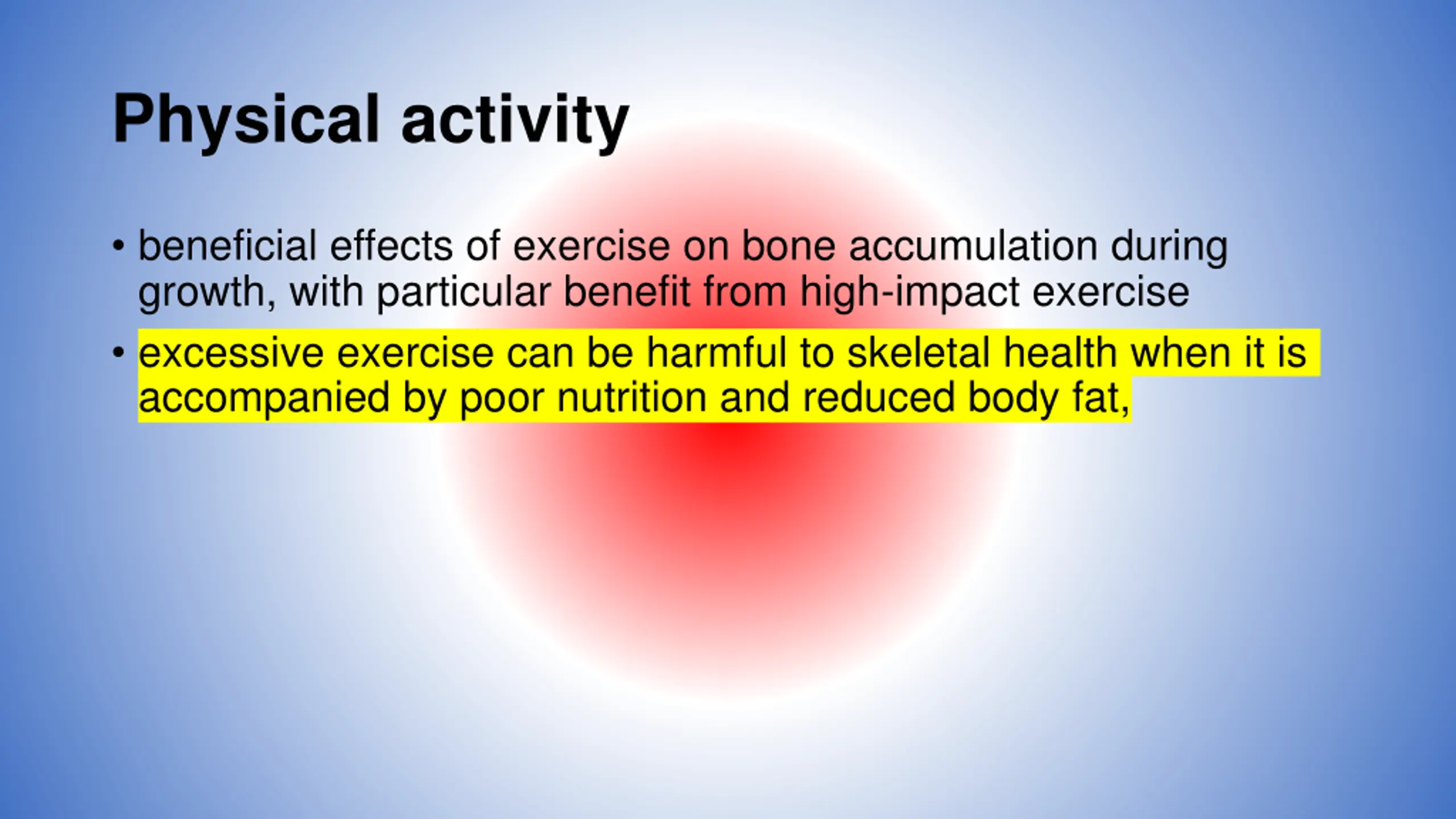 Physical activity

• beneficial effects of exercise on bone accumulation during growth, with particular benefit from high-impact exercise

• excessive exercise can be harmful to skeletal health when it is accompanied by poor nutrition and reduced body fat,